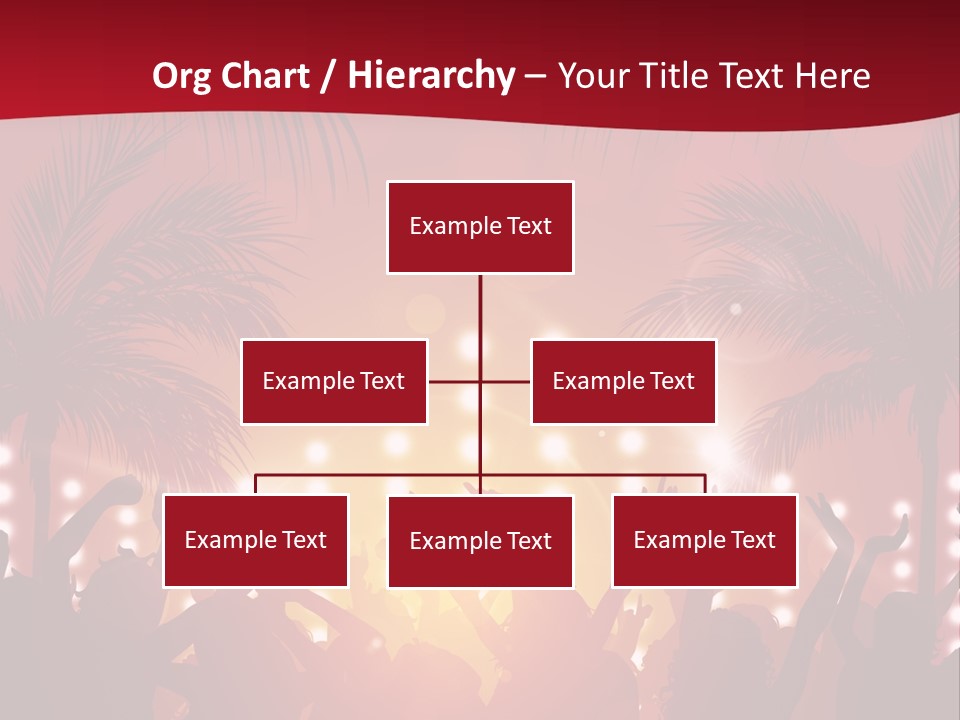 Org Chart / Hierarchy – Your Title Text Here

Example Text

Example Text

Example Text

Example Text

Example Text

Example Text